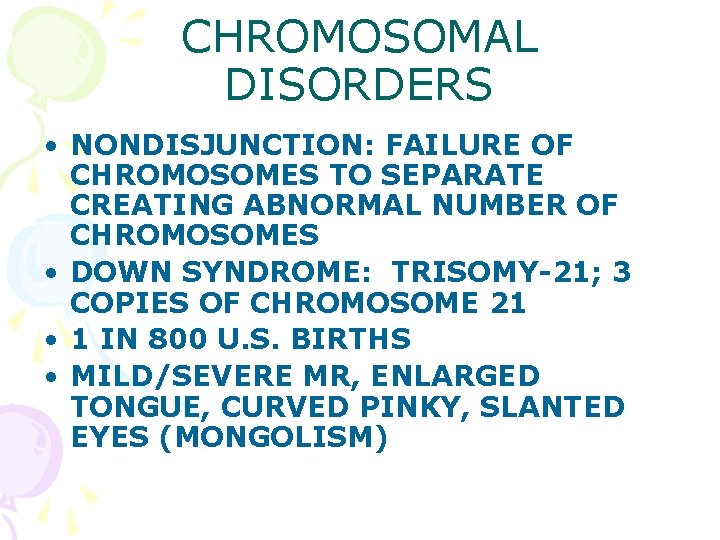 CHROMOSOMAL DISORDERS

• NONDISJUNCTION: FAILURE OF CHROMOSOMES TO SEPARATE CREATING ABNORMAL NUMBER OF CHROMOSOMES
• DOWN SYNDROME: TRISOMY-21; 3 COPIES OF CHROMOSOME 21
• 1 IN 800 U.S. BIRTHS
• MILD/SEVERE MR, ENLARGED TONGUE, CURVED PINKY, SLANTED EYES (MONGOLISM)